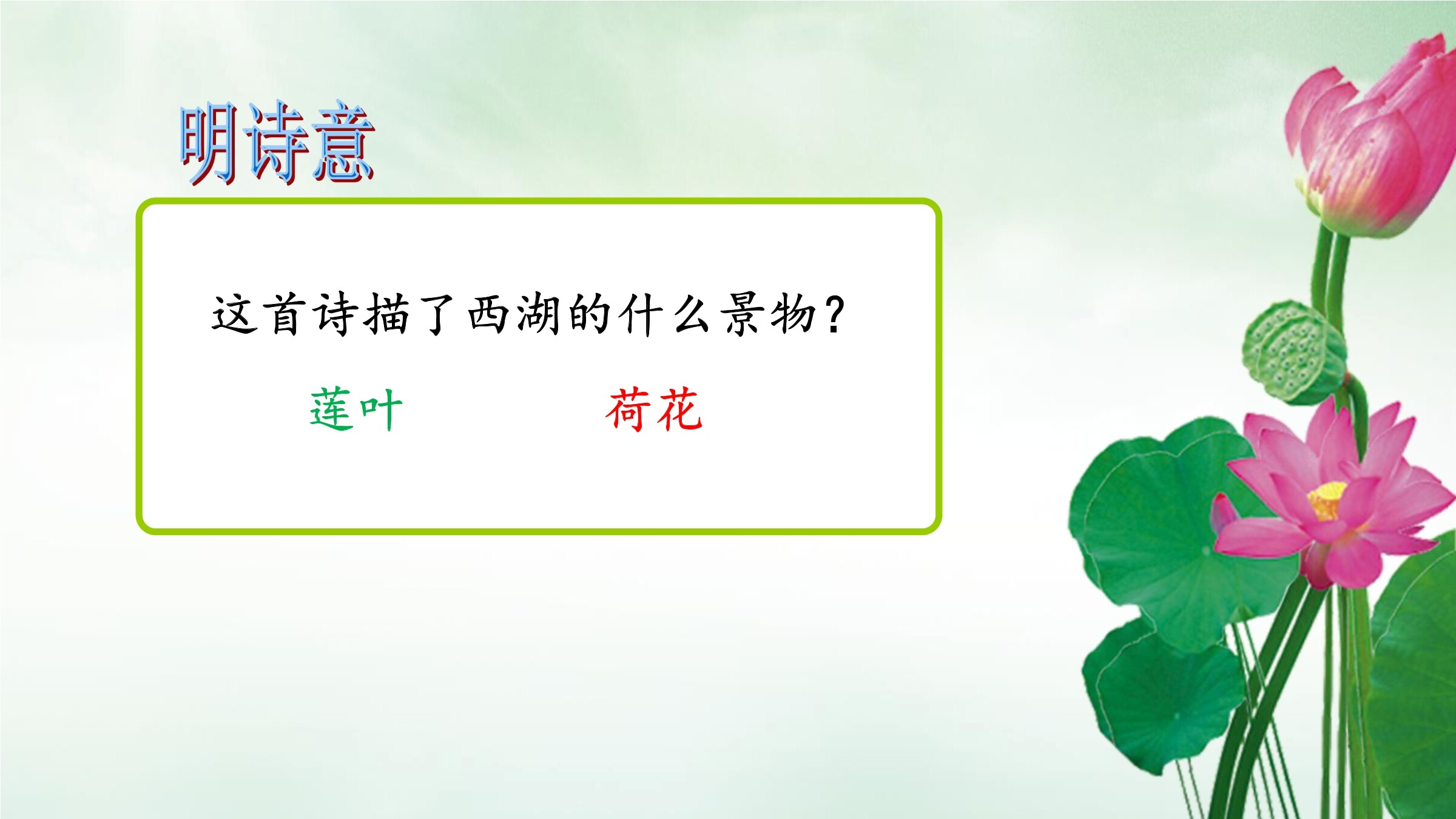 明诗意

这首诗描了西湖的什么景物？

莲叶　　荷花